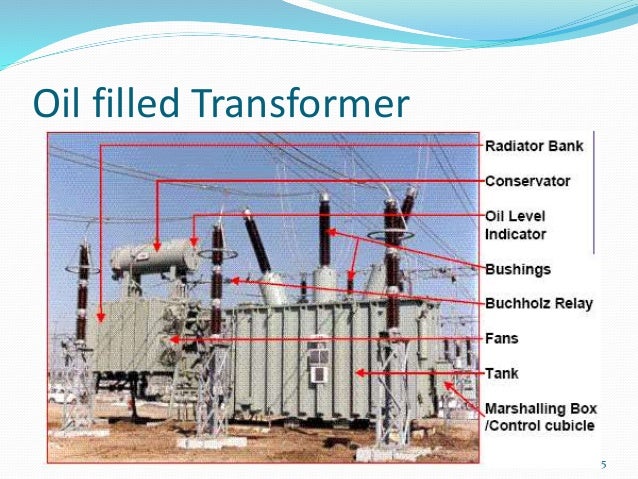 Oil filled Transformer

Radiator Bank
Conservator
Oil Level Indicator
Bushings
Buchholz Relay
Fans
Tank
Marshalling Box /Control cubicle

5